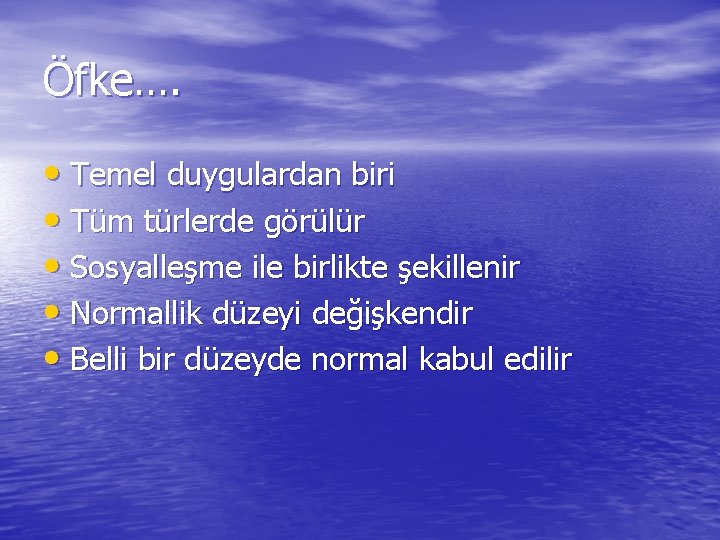 Öfke….

• Temel duygulardan biri
• Tüm türlerde görülür
• Sosyalleşme ile birlikte şekillenir
• Normallik düzeyi değişkendir
• Belli bir düzeyde normal kabul edilir